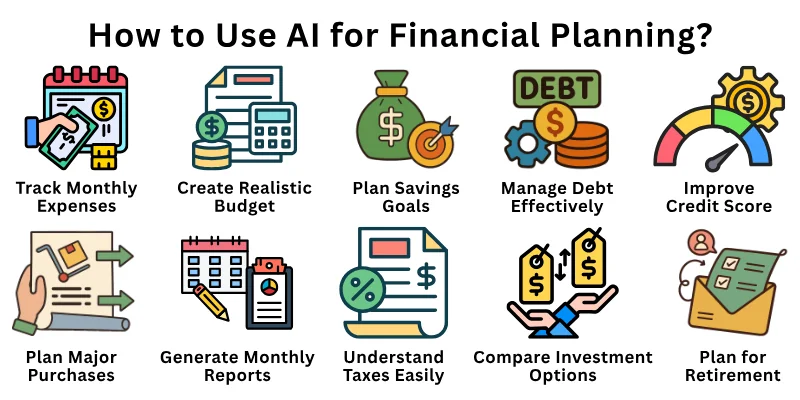 How to Use AI for Financial Planning?

DEBT

Track Monthly Expenses

Create Realistic Budget

Plan Savings Goals

Manage Debt Effectively

Improve Credit Score

Plan Major Purchases

Generate Monthly Reports

Understand Taxes Easily

Compare Investment Options

Plan for Retirement